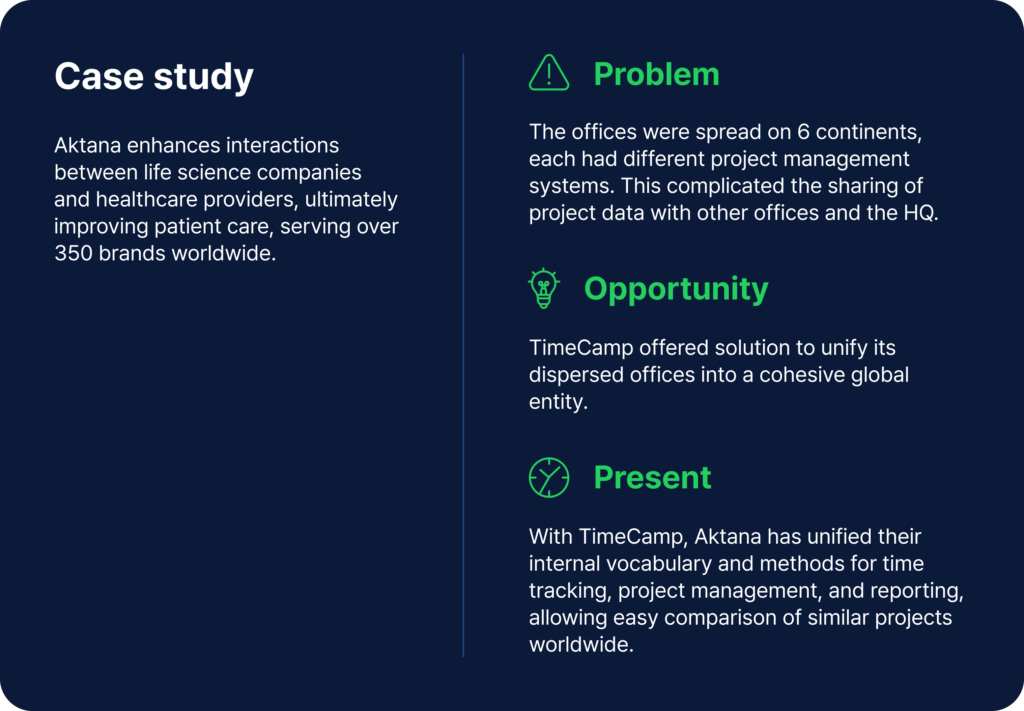 Case study

Aktana enhances interactions between life science companies and healthcare providers, ultimately improving patient care, serving over 350 brands worldwide.

Problem

The offices were spread on 6 continents, each had different project management systems. This complicated the sharing of project data with other offices and the HQ.

Opportunity

TimeCamp offered solution to unify its dispersed offices into a cohesive global entity.

Present

With TimeCamp, Aktana has unified their internal vocabulary and methods for time tracking, project management, and reporting, allowing easy comparison of similar projects worldwide.